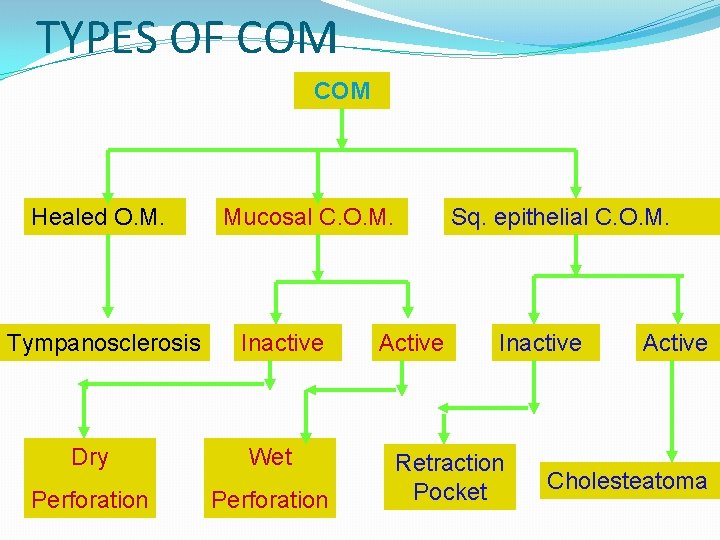 TYPES OF COM

COM

Healed O.M.

Mucosal C.O.M.

Sq. epithelial C.O.M.

Tympanosclerosis

Inactive

Active

Inactive

Active

Dry Perforation

Wet Perforation

Retraction Pocket

Cholesteatoma